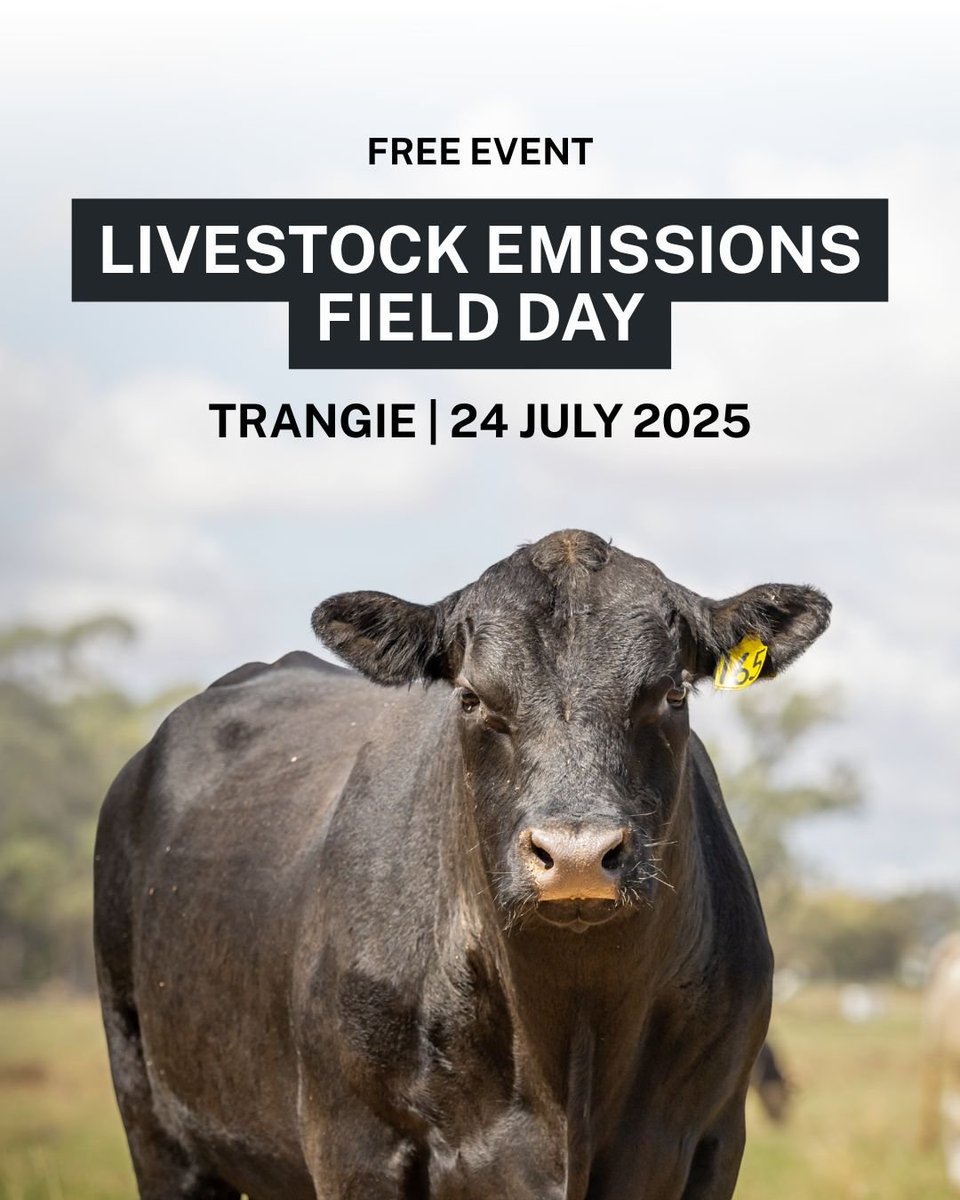 FREE EVENT

LIVESTOCK EMISSIONS FIELD DAY

TRANGIE | 24 JULY 2025

165